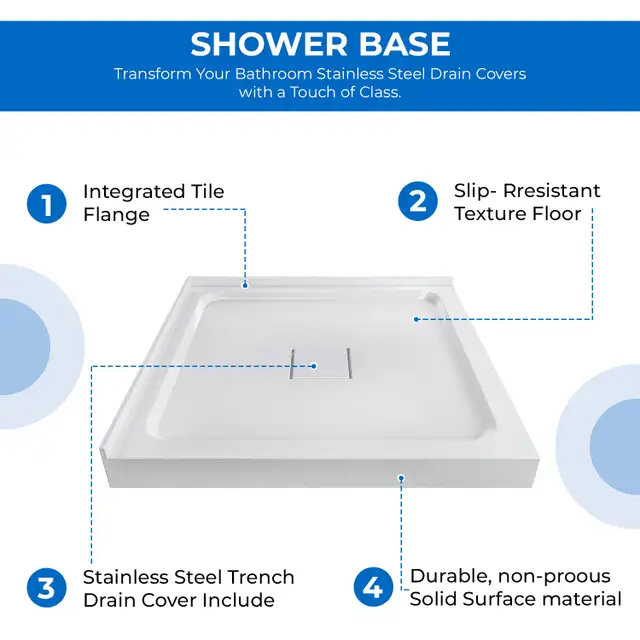 SHOWER BASE
Transform Your Bathroom Stainless Steel Drain Covers with a Touch of Class.

1 Integrated Tile Flange

2 Slip- Rresistant Texture Floor

3 Stainless Steel Trench Drain Cover Include

4 Durable, non-proous Solid Surface material